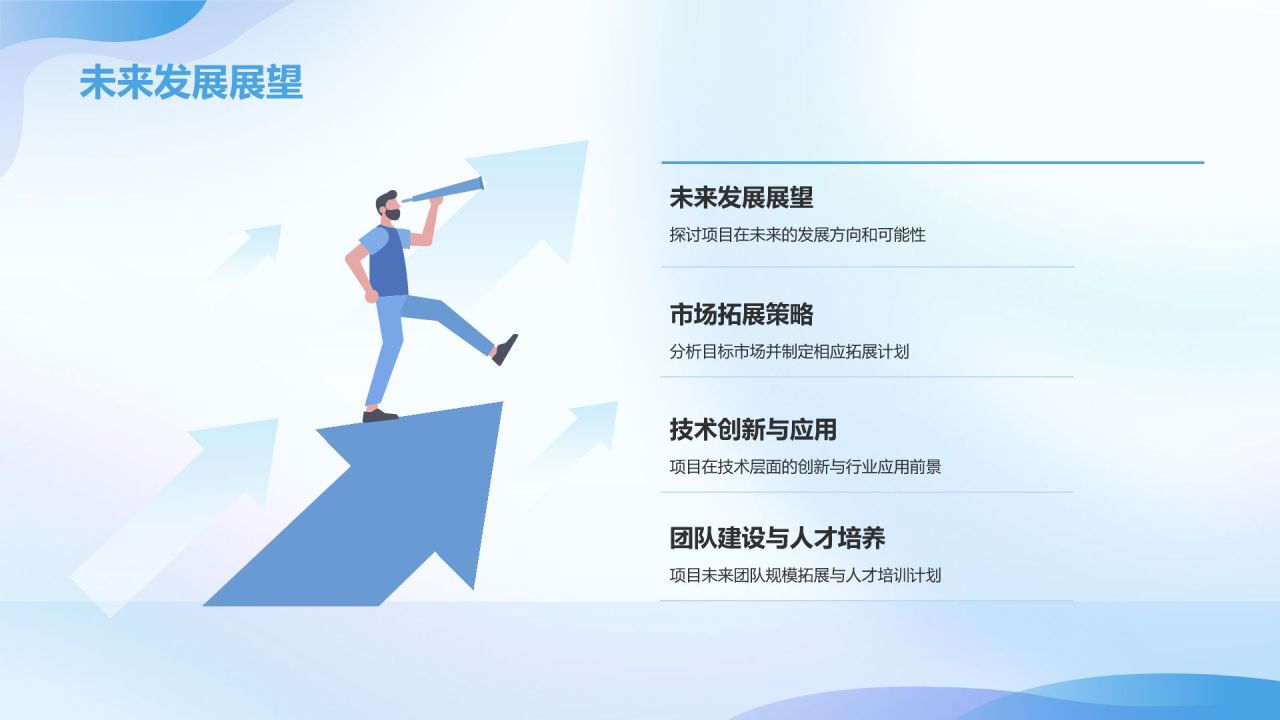 未来发展展望

未来发展展望

探讨项目在未来的发展方向和可能性

市场拓展策略

分析目标市场并制定相应拓展计划

技术创新与应用

项目在技术层面的创新与行业应用前景

团队建设与人才培养

项目未来团队规模拓展与人才培训计划